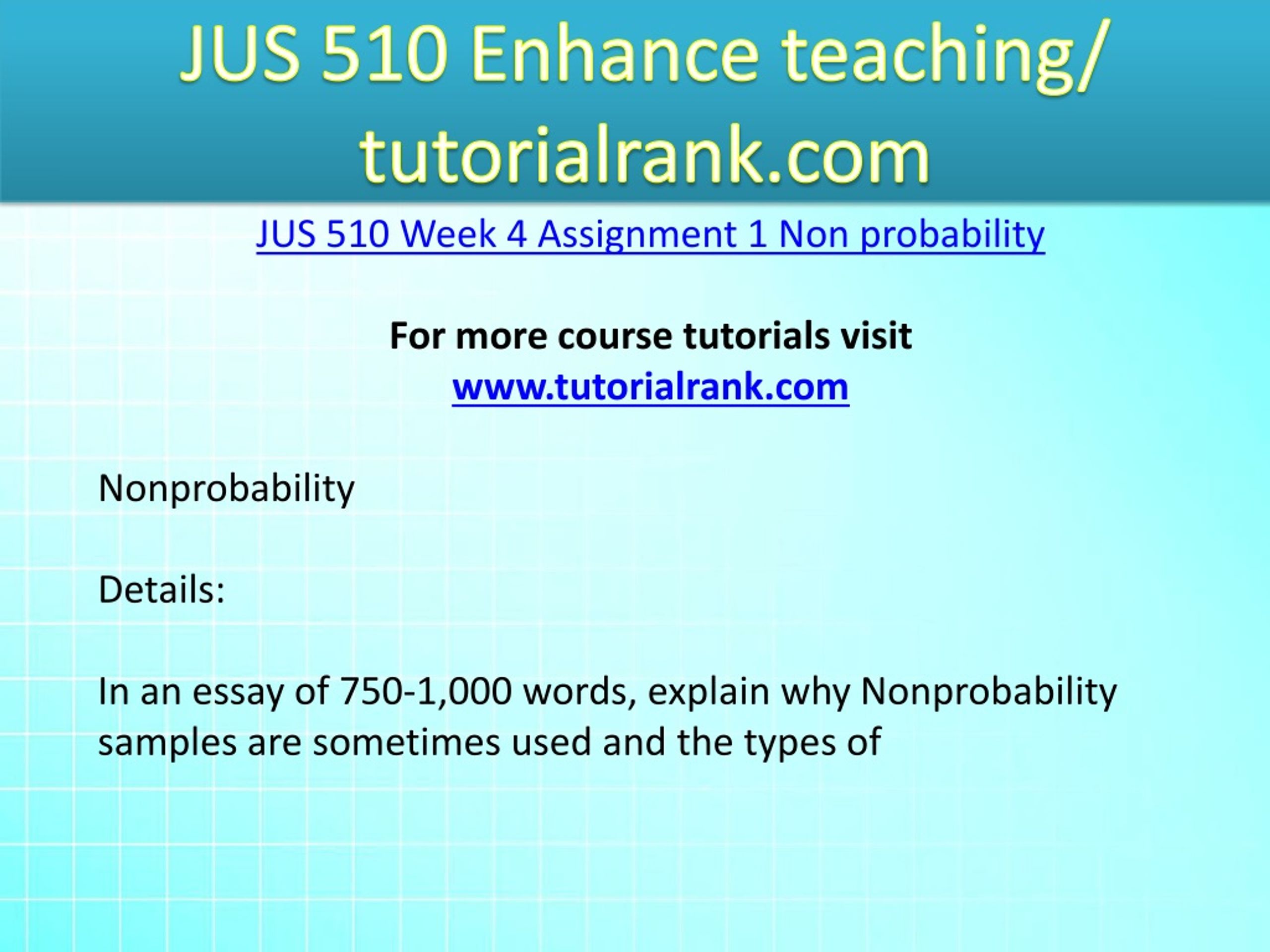 JUS 510 Enhance teaching/ tutorialrank.com

JUS 510 Week 4 Assignment 1 Non probability

For more course tutorials visit
www.tutorialrank.com

Nonprobability

Details:

In an essay of 750-1,000 words, explain why Nonprobability samples are sometimes used and the types of